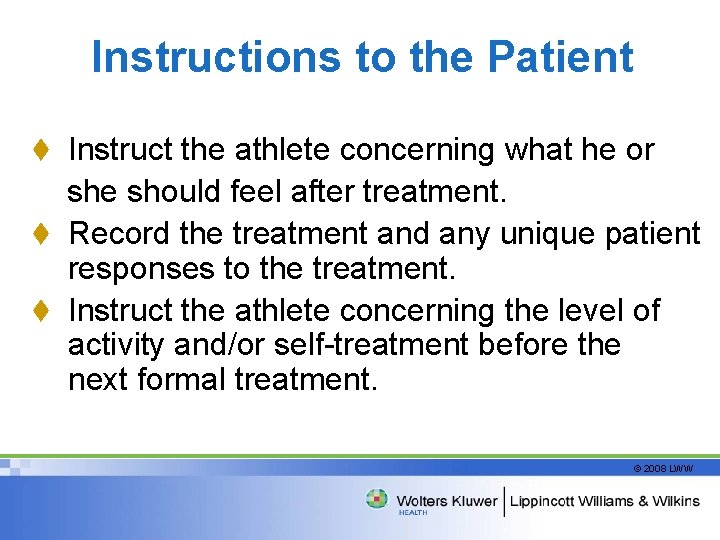 Instructions to the Patient

♦ Instruct the athlete concerning what he or she should feel after treatment.

♦ Record the treatment and any unique patient responses to the treatment.

♦ Instruct the athlete concerning the level of activity and/or self-treatment before the next formal treatment.

© 2008 LWW

Wolters Kluwer HEALTH | Lippincott Williams & Wilkins